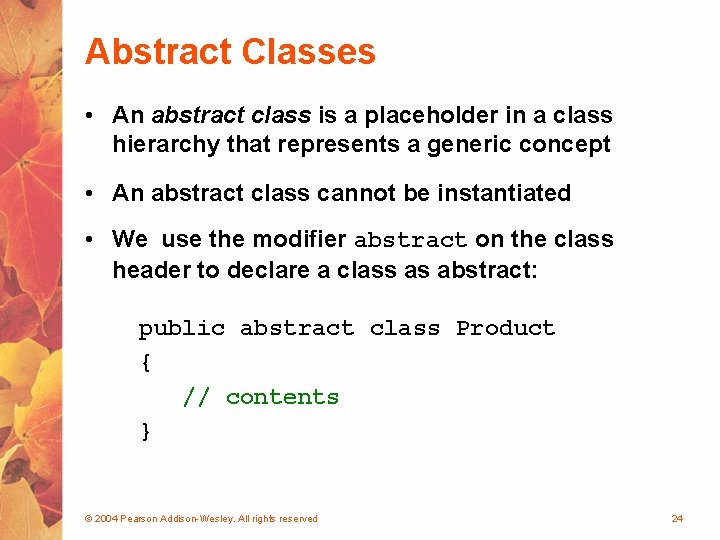 Abstract Classes

• An abstract class is a placeholder in a class hierarchy that represents a generic concept

• An abstract class cannot be instantiated

• We  use the modifier abstract on the class header to declare a class as abstract:

public abstract class Product
{
   // contents
}

© 2004 Pearson Addison-Wesley. All rights reserved

24